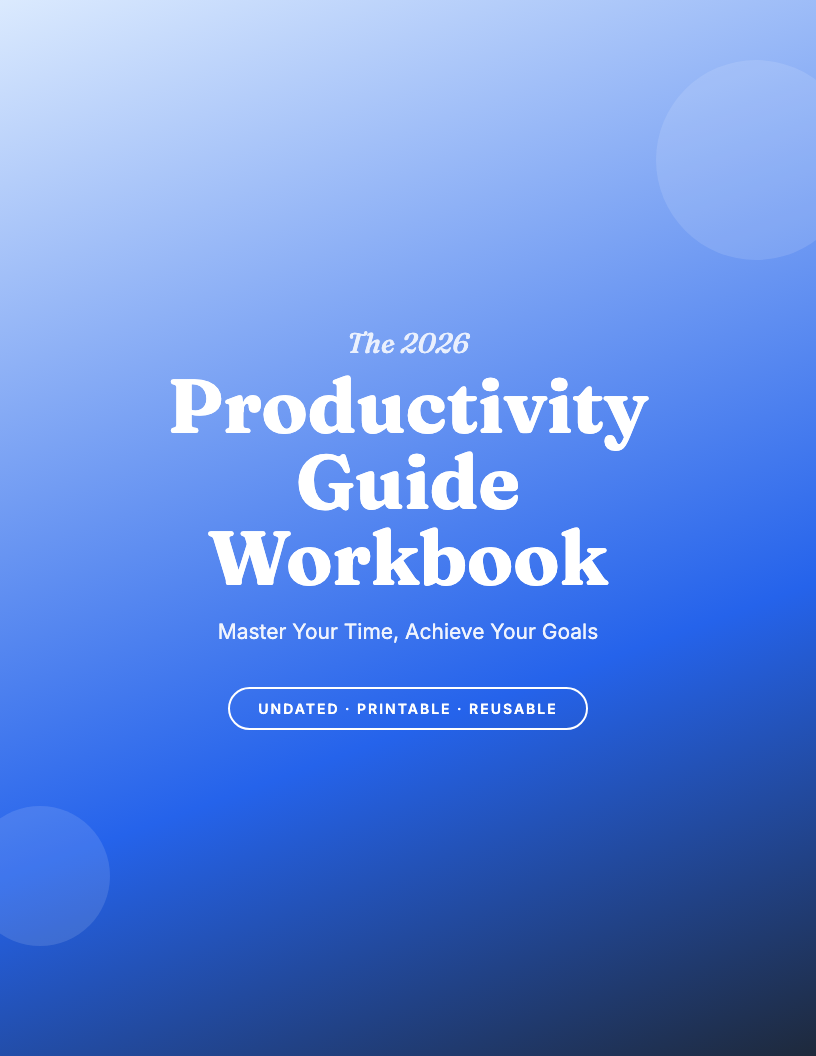 The 2026
Productivity Guide Workbook

Master Your Time, Achieve Your Goals

UNDATED · PRINTABLE · REUSABLE